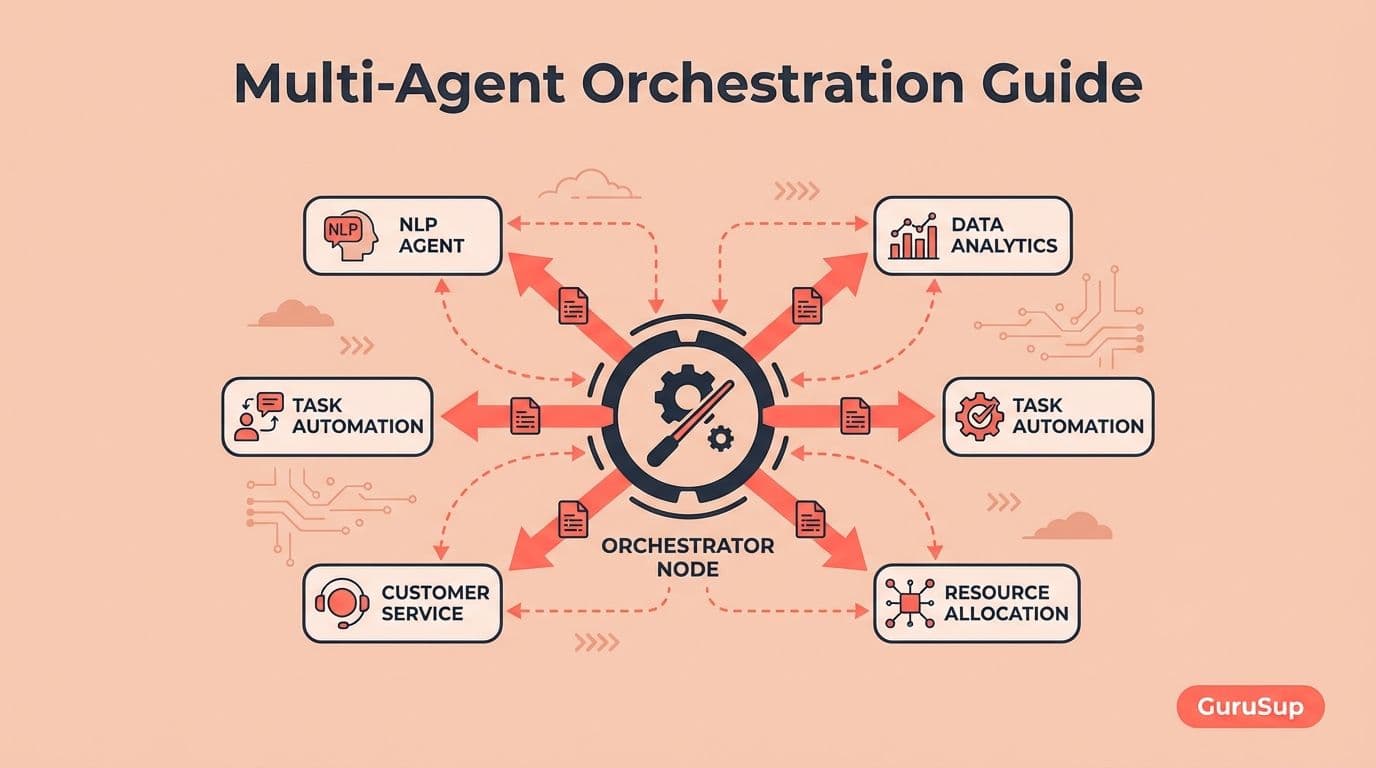 Multi-Agent Orchestration Guide

NLP
NLP AGENT

DATA ANALYTICS

TASK AUTOMATION

TASK AUTOMATION

ORCHESTRATOR NODE

CUSTOMER SERVICE

RESOURCE ALLOCATION

GuruSup